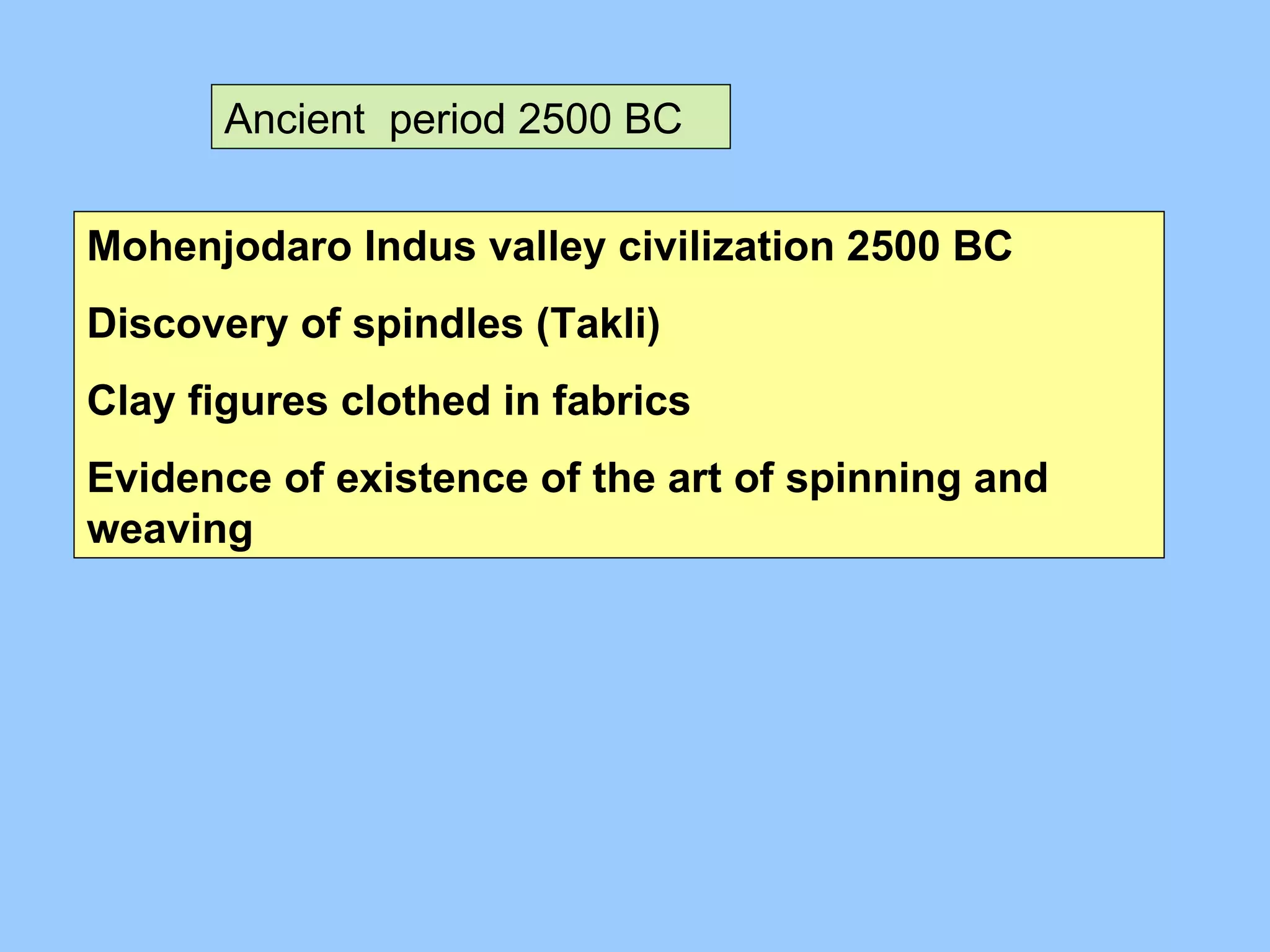 Ancient period 2500 BC

Mohenjodaro Indus valley civilization 2500 BC

Discovery of spindles (Takli)

Clay figures clothed in fabrics

Evidence of existence of the art of spinning and weaving